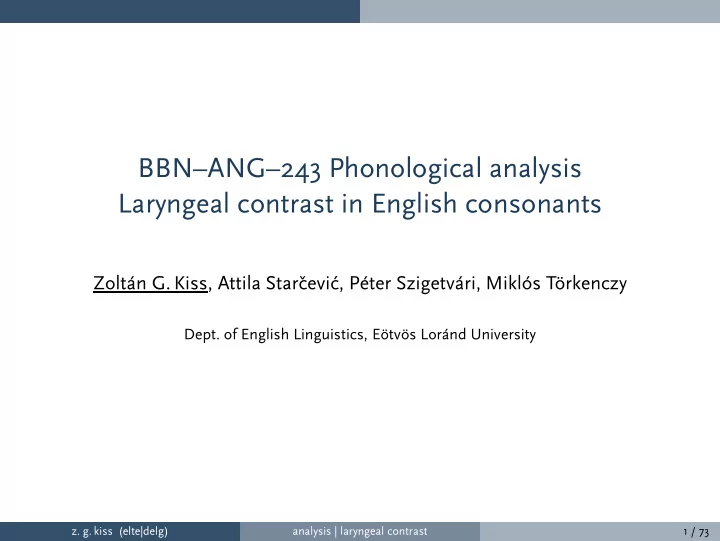 BBN–ANG–243 Phonological analysis
Laryngeal contrast in English consonants

Zoltán G. Kiss, Attila Starčević, Péter Szigetvári, Miklós Törkenczy

Dept. of English Linguistics, Eötvös Loránd University

z. g. kiss (elte|delg)

analysis | laryngeal contrast

1 / 73